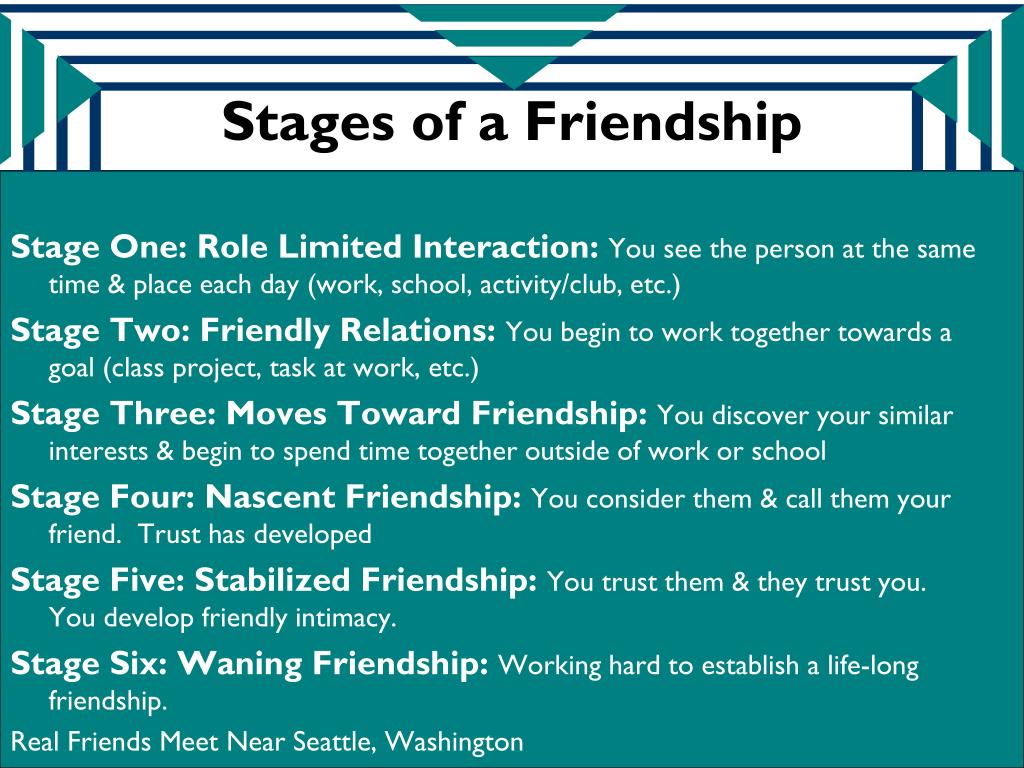 Stages of a Friendship

Stage One: Role Limited Interaction: You see the person at the same time & place each day (work, school, activity/club, etc.)

Stage Two: Friendly Relations: You begin to work together towards a goal (class project, task at work, etc.)

Stage Three: Moves Toward Friendship: You discover your similar interests & begin to spend time together outside of work or school

Stage Four: Nascent Friendship: You consider them & call them your friend. Trust has developed

Stage Five: Stabilized Friendship: You trust them & they trust you. You develop friendly intimacy.

Stage Six: Waning Friendship: Working hard to establish a life-long friendship.

Real Friends Meet Near Seattle, Washington